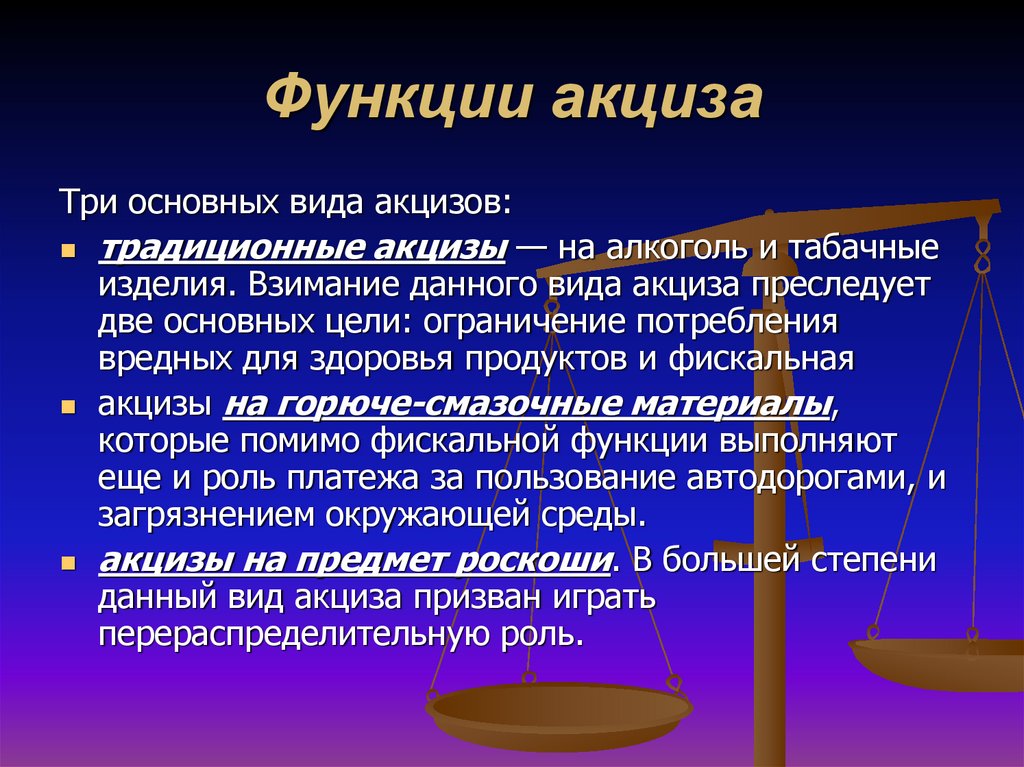 Функции акциза

Три основных вида акцизов:

- традиционные акцизы — на алкоголь и табачные изделия. Взимание данного вида акциза преследует две основных цели: ограничение потребления вредных для здоровья продуктов и фискальная
- акцизы на горюче-смазочные материалы, которые помимо фискальной функции выполняют еще и роль платежа за пользование автодорогами, и загрязнением окружающей среды.
- акцизы на предмет роскоши. В большей степени данный вид акциза призван играть перераспределительную роль.